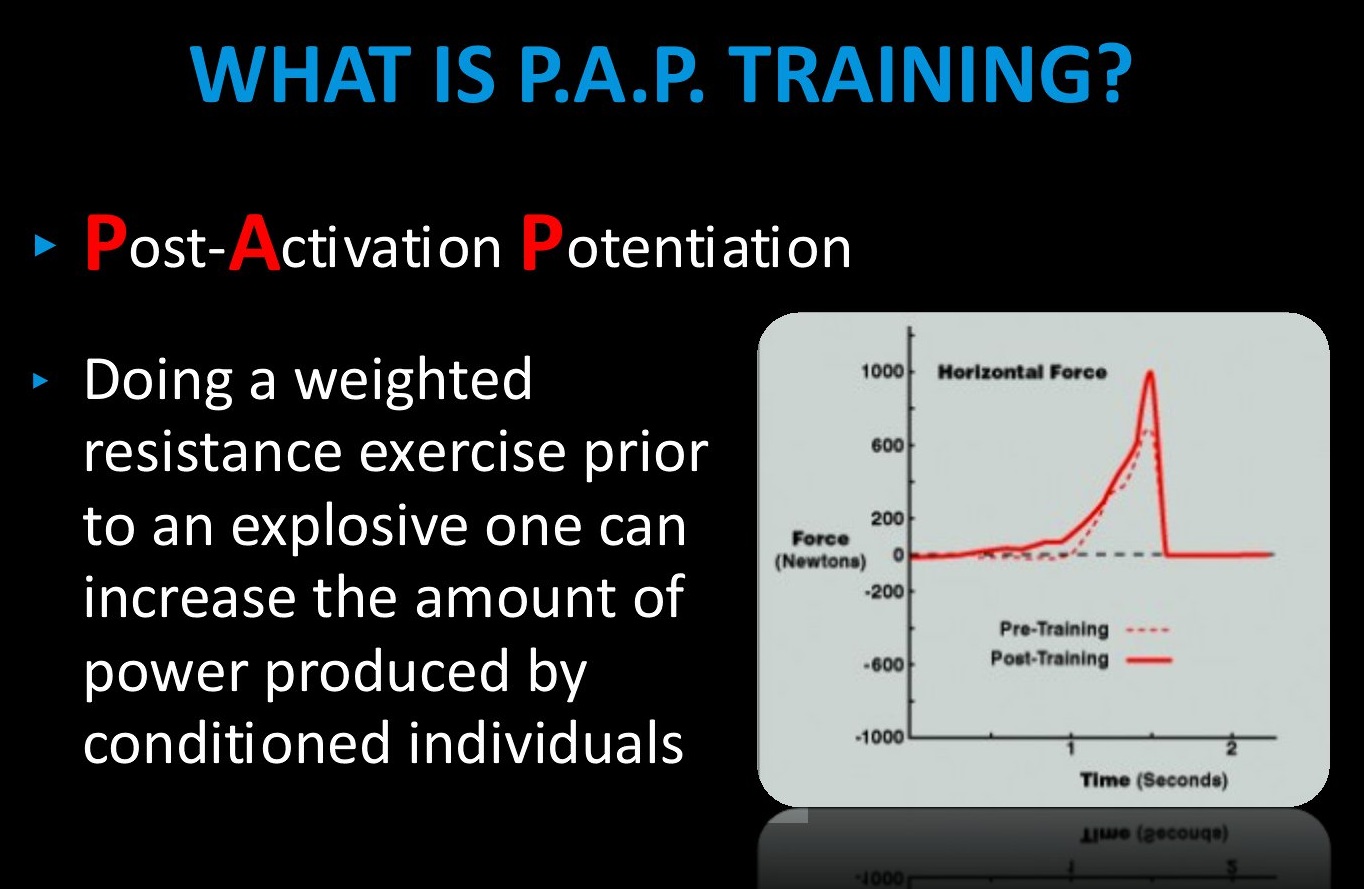 WHAT IS P.A.P. TRAINING?

▸ Post-Activation Potentiation

▸ Doing a weighted resistance exercise prior to an explosive one can increase the amount of power produced by conditioned individuals

Horizontal Force

1000
600
200
0
-200
-600
-1000

Force (Newtons)

Pre-Training
Post-Training

1
2

Time (Seconds)